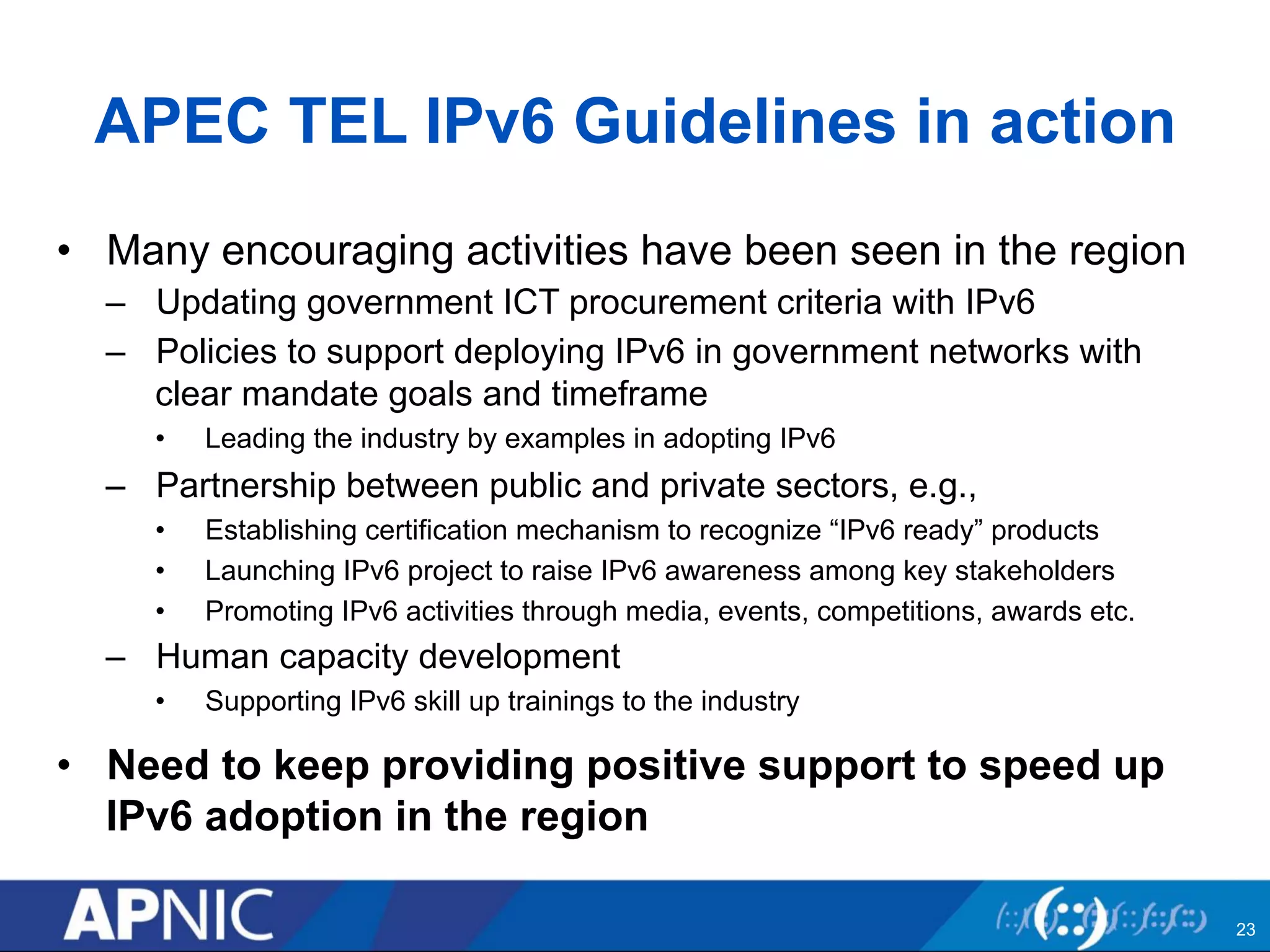 APEC TEL IPv6 Guidelines in action

• Many encouraging activities have been seen in the region
– Updating government ICT procurement criteria with IPv6
– Policies to support deploying IPv6 in government networks with clear mandate goals and timeframe
• Leading the industry by examples in adopting IPv6
– Partnership between public and private sectors, e.g.,
• Establishing certification mechanism to recognize “IPv6 ready” products
• Launching IPv6 project to raise IPv6 awareness among key stakeholders
• Promoting IPv6 activities through media, events, competitions, awards etc.
– Human capacity development
• Supporting IPv6 skill up trainings to the industry

• Need to keep providing positive support to speed up IPv6 adoption in the region

APNIC

23